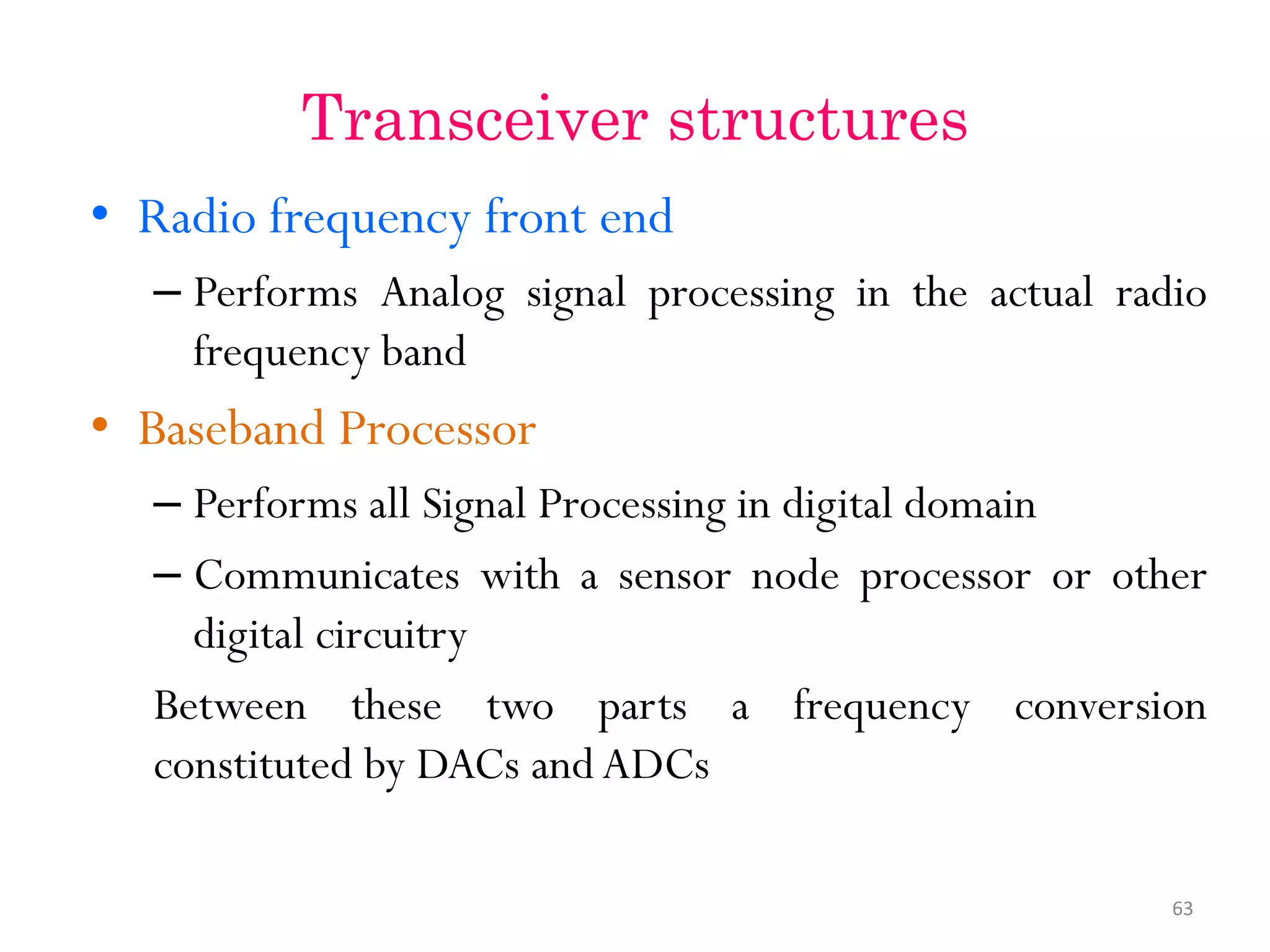 Transceiver structures

• Radio frequency front end

– Performs Analog signal processing in the actual radio frequency band

• Baseband Processor

– Performs all Signal Processing in digital domain

– Communicates with a sensor node processor or other digital circuitry

Between these two parts a frequency conversion constituted by DACs and ADCs

63